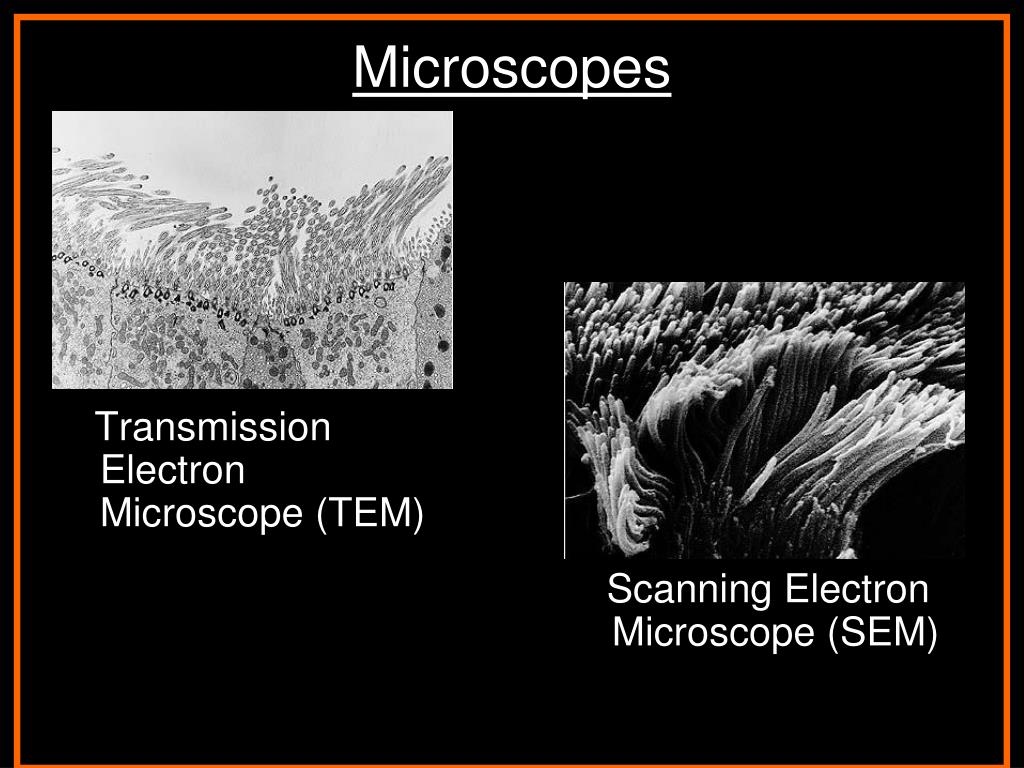 Microscopes

Transmission Electron Microscope (TEM)

Scanning Electron Microscope (SEM)